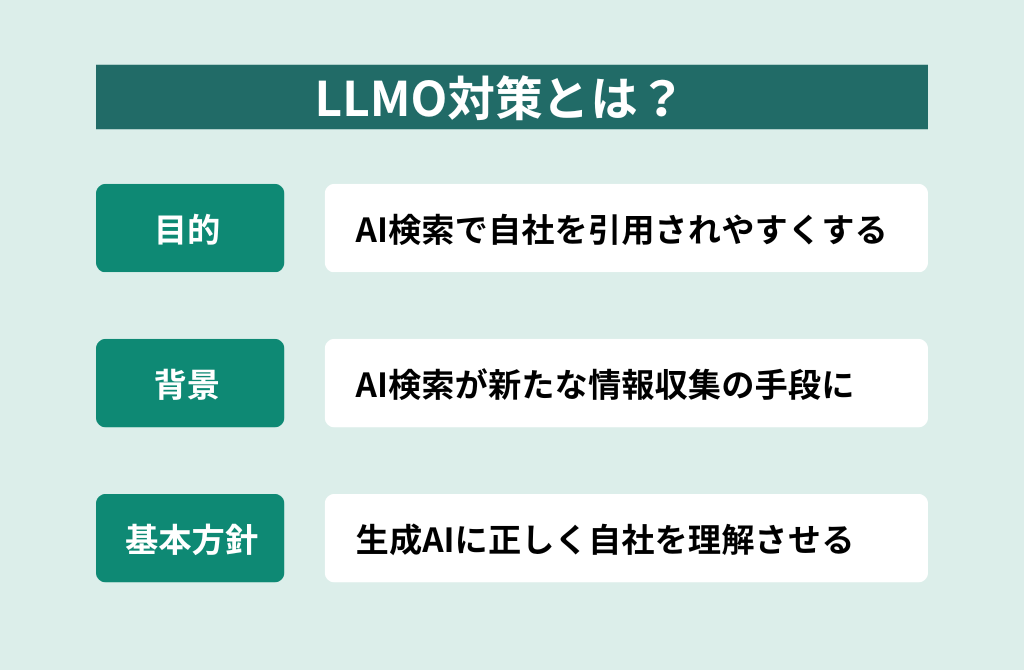 LLMO対策とは？

目的

AI検索で自社を引用されやすくする

背景

AI検索が新たな情報収集の手段に

基本方針

生成AIに正しく自社を理解させる